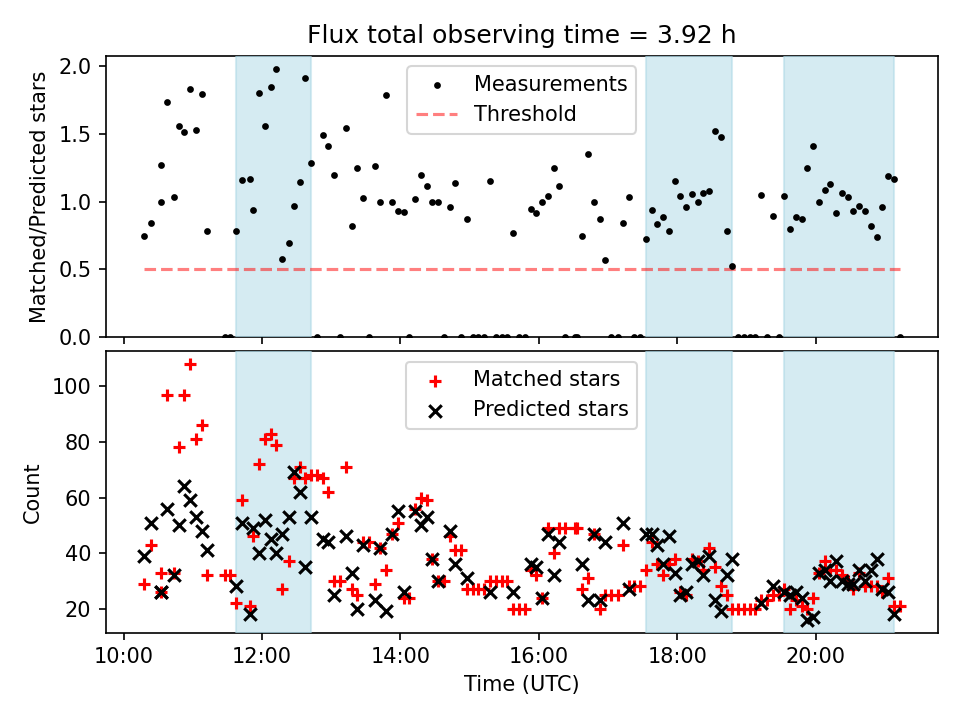 Flux total observing time = 3.92 h

Matched/Predicted stars

2.0
1.5
1.0
0.5
0.0

Measurements
Threshold

Count

100
80
60
40
20

Matched stars
Predicted stars

10:00 12:00 14:00 16:00 18:00 20:00

Time (UTC)